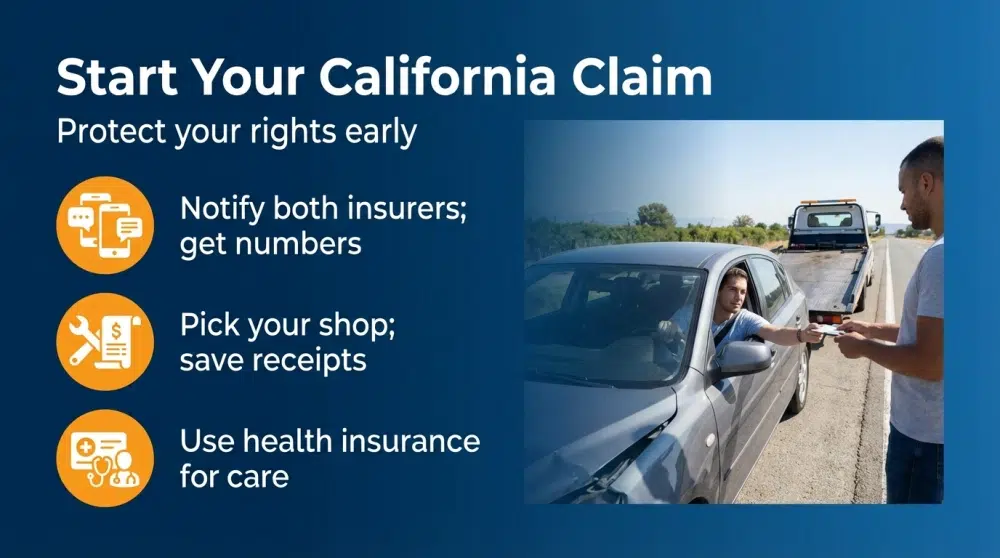 Start Your California Claim

Protect your rights early

Notify both insurers; get numbers

Pick your shop; save receipts

Use health insurance for care